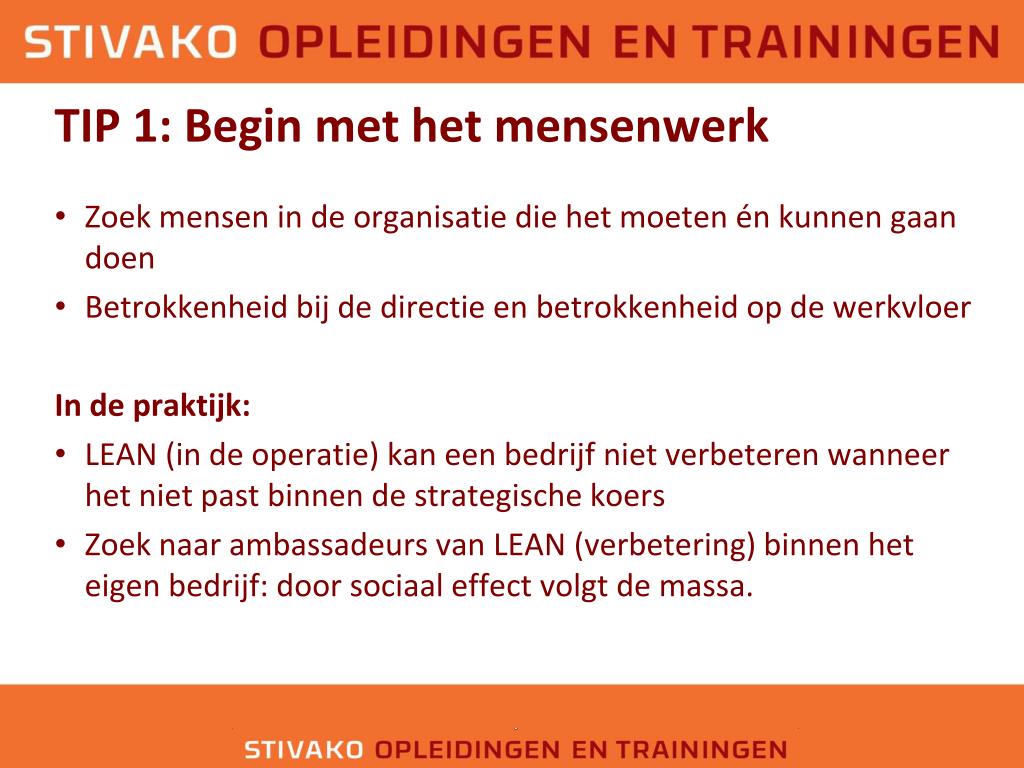 STIVAKO OPLEIDINGEN EN TRAININGEN

TIP 1: Begin met het mensenwerk

• Zoek mensen in de organisatie die het moeten én kunnen gaan doen
• Betrokkenheid bij de directie en betrokkenheid op de werkvloer

In de praktijk:
• LEAN (in de operatie) kan een bedrijf niet verbeteren wanneer het niet past binnen de strategische koers
• Zoek naar ambassadeurs van LEAN (verbetering) binnen het eigen bedrijf: door sociaal effect volgt de massa.

STIVAKO OPLEIDINGEN EN TRAININGEN